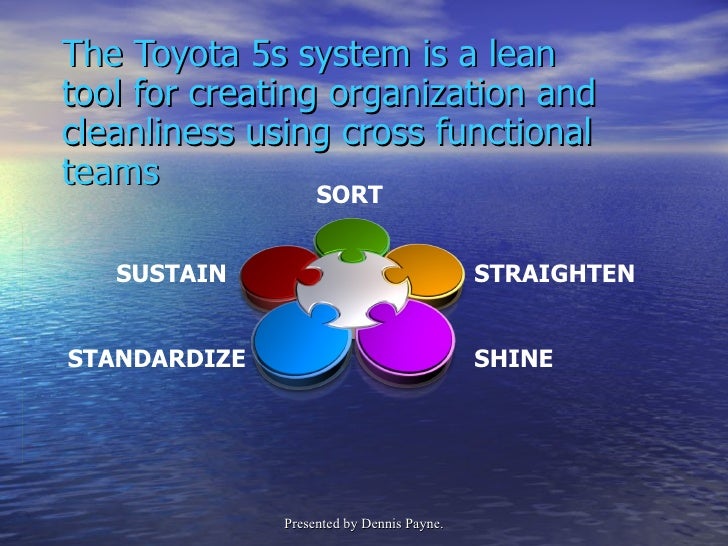 The Toyota 5s system is a lean tool for creating organization and cleanliness using cross functional teams

SORT

SUSTAIN

STRAIGHTEN

STANDARDIZE

SHINE

Presented by Dennis Payne.